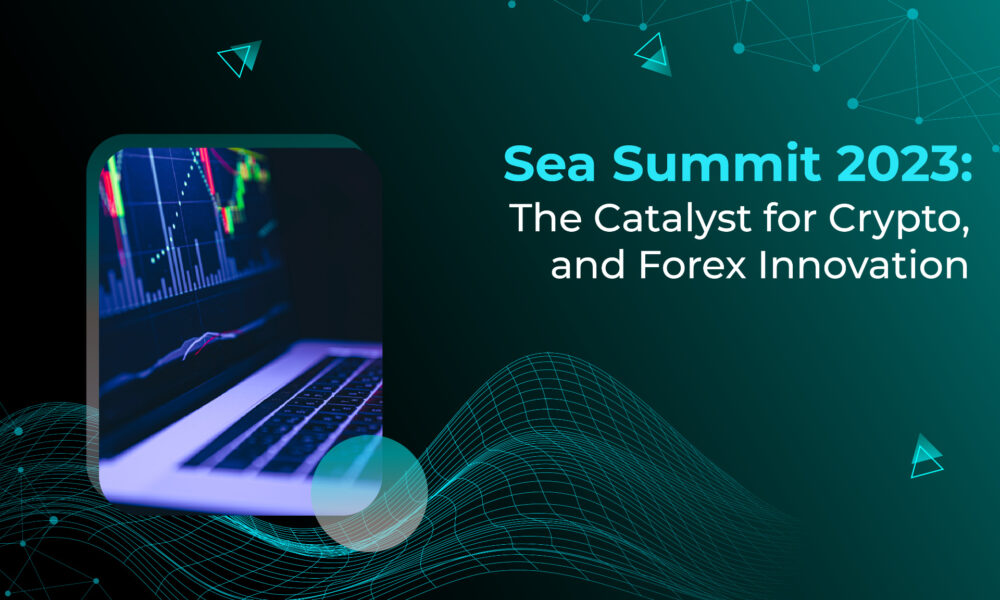 Sea Summit 2023:
The Catalyst for Crypto, and Forex Innovation